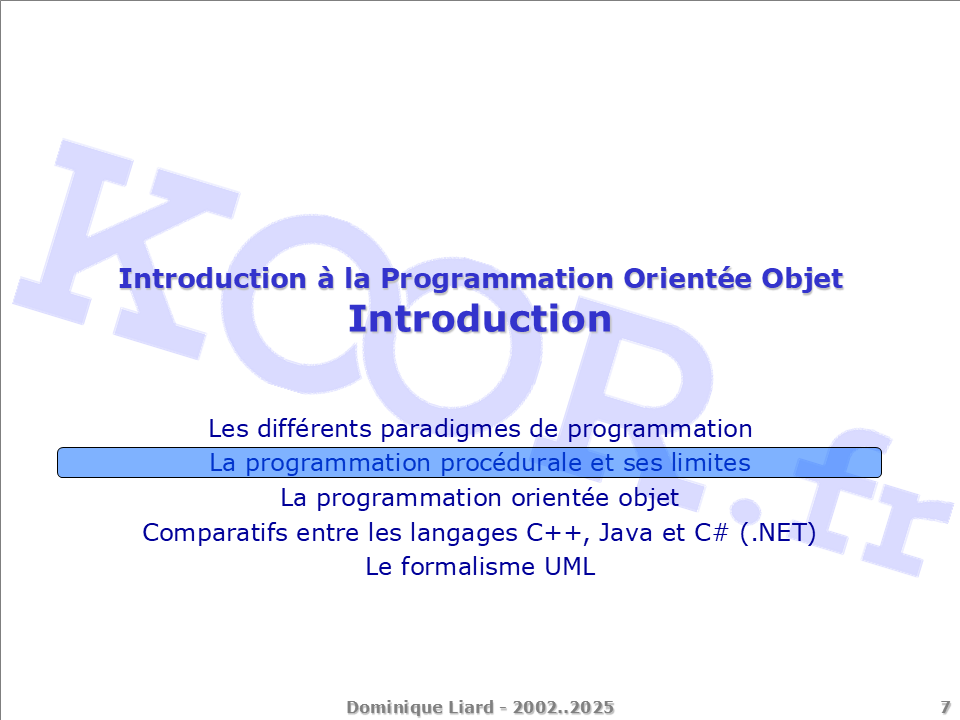 KOOR.fr

Introduction à la Programmation Orientée Objet
Introduction

Les différents paradigmes de programmation
La programmation procédurale et ses limites
La programmation orientée objet
Comparatifs entre les langages C++, Java et C# (.NET)
Le formalisme UML

Dominique Liard - 2002..2025

7